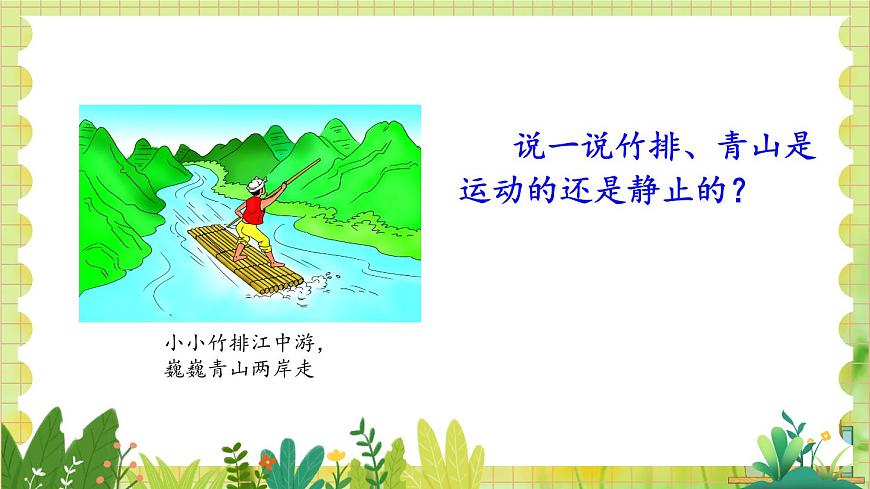 小小竹排江中游，
巍巍青山两岸走

说一说竹排、青山是运动的还是静止的？